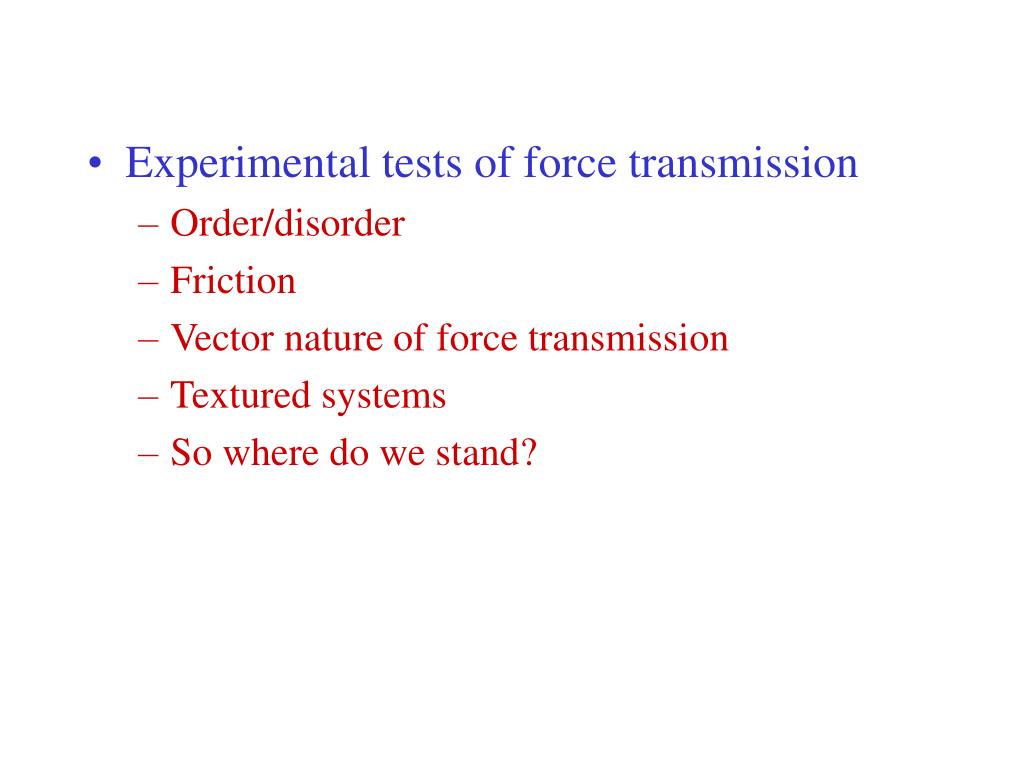 • Experimental tests of force transmission
– Order/disorder
– Friction
– Vector nature of force transmission
– Textured systems
– So where do we stand?